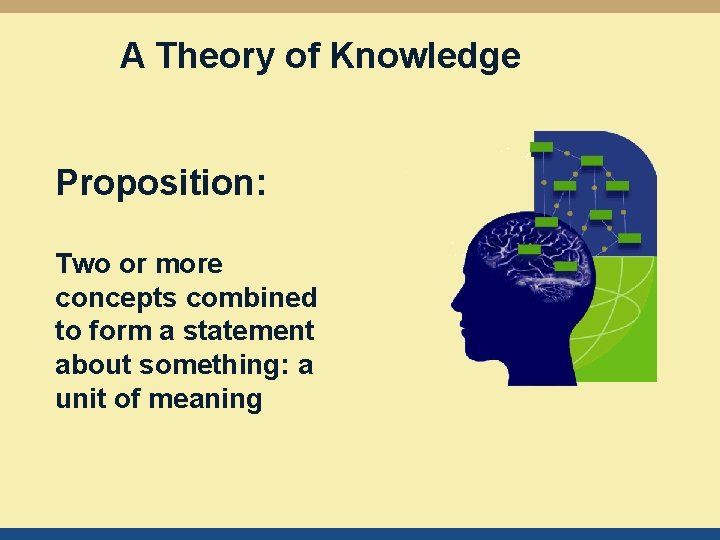 A Theory of Knowledge

Proposition:

Two or more concepts combined to form a statement about something: a unit of meaning